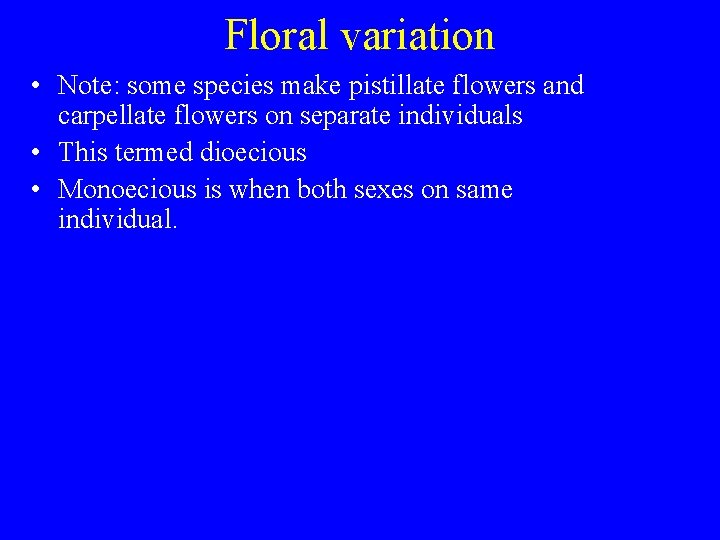 Floral variation

• Note: some species make pistillate flowers and carpellate flowers on separate individuals
• This termed dioecious
• Monoecious is when both sexes on same individual.